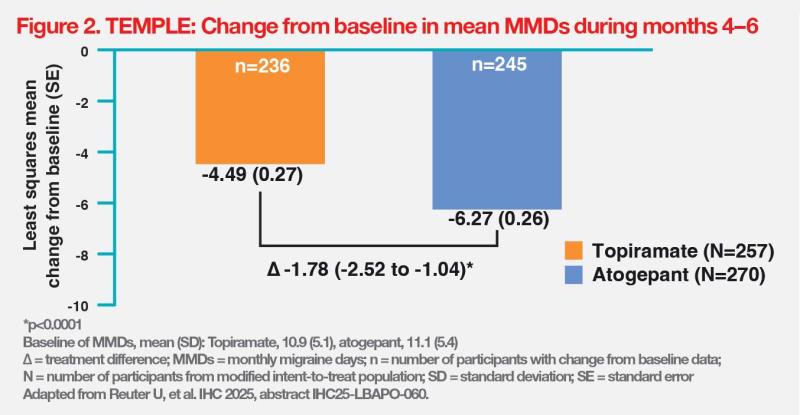 Figure 2. TEMPLE: Change from baseline in mean MMDs during months 4–6

Least squares mean change from baseline (SE)

0
-2
-4
-6
-8
-10

n=236
n=245

-4.49 (0.27)
-6.27 (0.26)

Δ -1.78 (-2.52 to -1.04)*

Topiramate (N=257)
Atogepant (N=270)

*p<0.0001
Baseline of MMDs, mean (SD): Topiramate, 10.9 (5.1), atogepant, 11.1 (5.4)
Δ = treatment difference; MMDs = monthly migraine days; n = number of participants with change from baseline data;
N = number of participants from modified intent-to-treat population; SD = standard deviation; SE = standard error
Adapted from Reuter U, et al. IHC 2025, abstract IHC25-LBAPO-060.